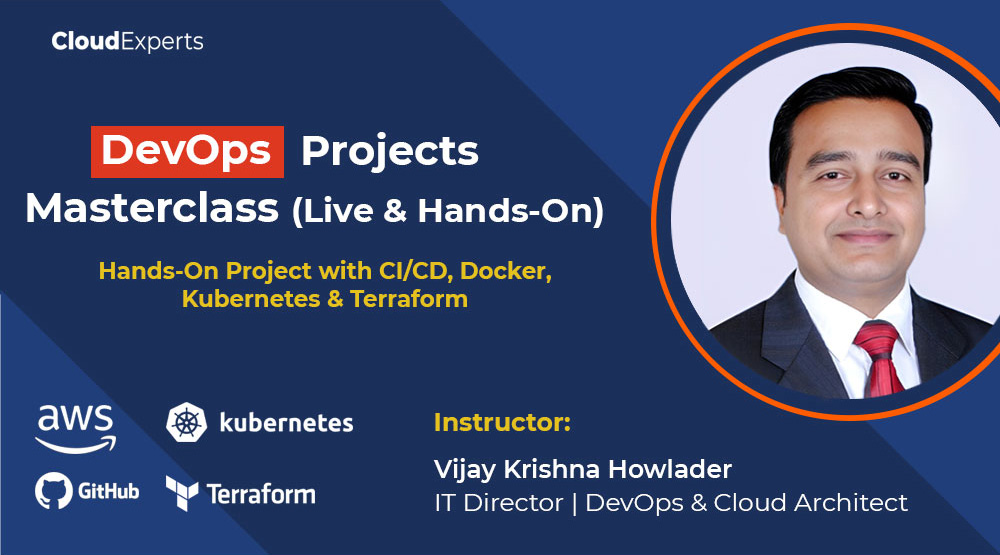 CloudExperts

DevOps Projects Masterclass (Live & Hands-On)

Hands-On Project with CI/CD, Docker, Kubernetes & Terraform

aws
kubernetes
GitHub
Terraform

Instructor:
Vijay Krishna Howlader
IT Director | DevOps & Cloud Architect